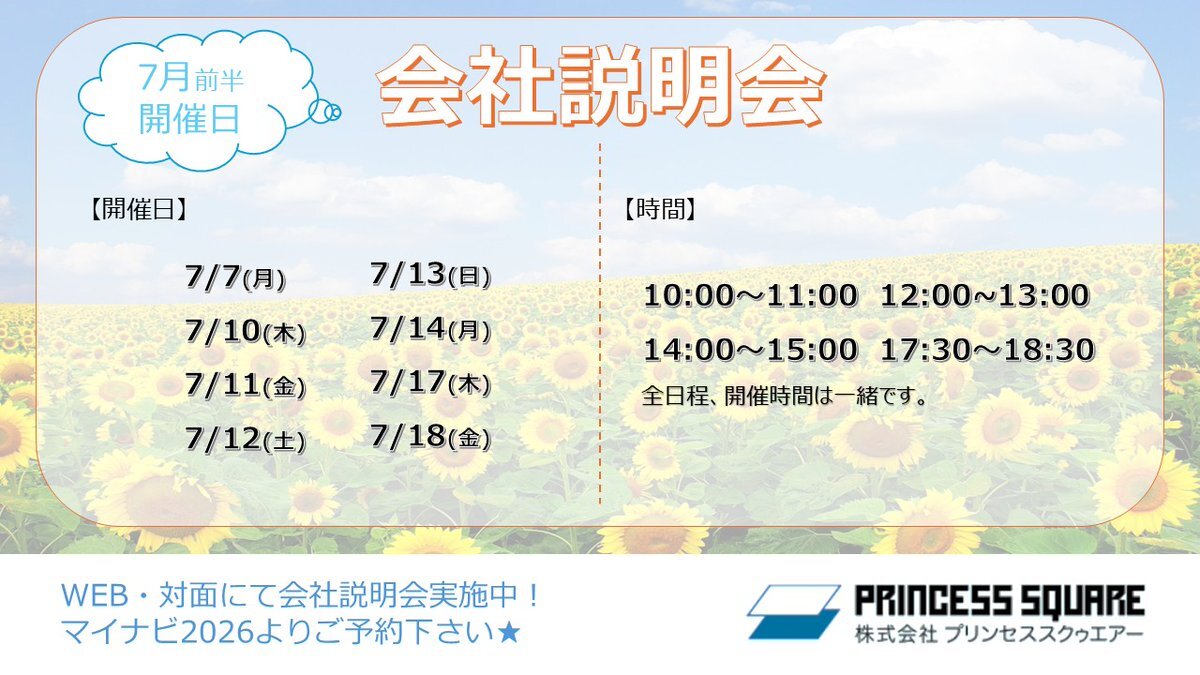 7月前半
開催日

会社説明会

【開催日】

7/7(月)
7/10(木)
7/11(金)
7/12(土)

7/13(日)
7/14(月)
7/17(木)
7/18(金)

【時間】

10:00～11:00 12:00~13:00
14:00～15:00 17:30～18:30
全日程、開催時間は一緒です。

WEB・対面にて会社説明会実施中！
マイナビ2026よりご予約下さい★

PRINCESS SQUARE
株式会社 プリンセススクゥエアー